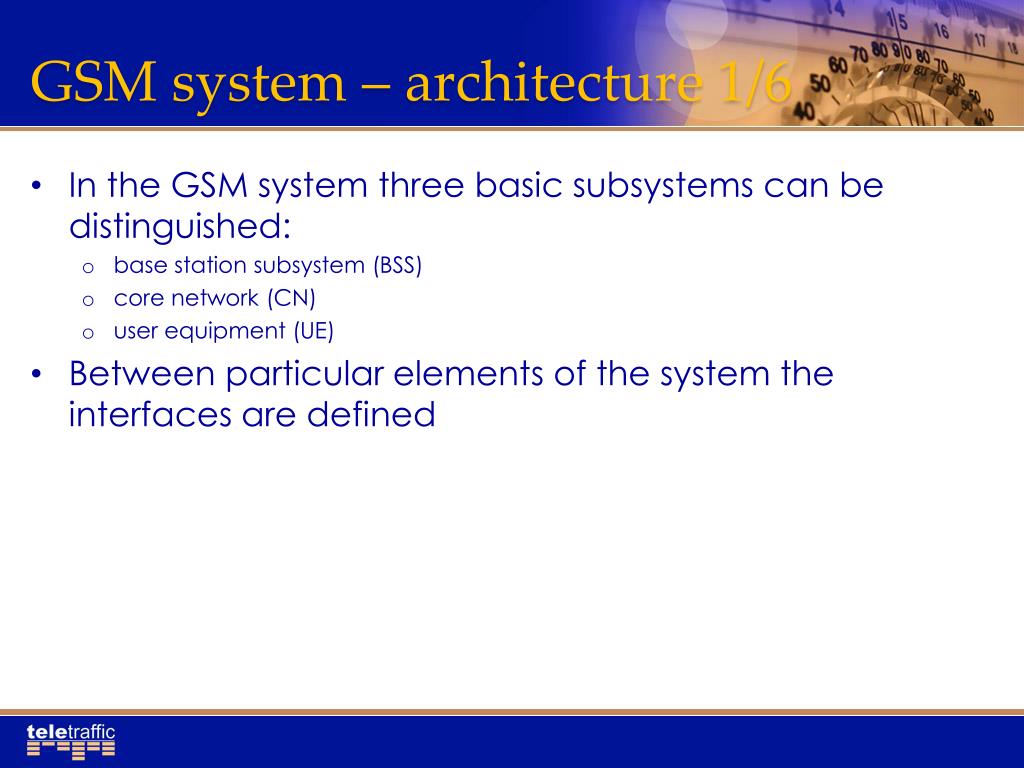 GSM system – architecture 1/6

• In the GSM system three basic subsystems can be distinguished:
  o base station subsystem (BSS)
  o core network (CN)
  o user equipment (UE)
• Between particular elements of the system the interfaces are defined

teletraffic